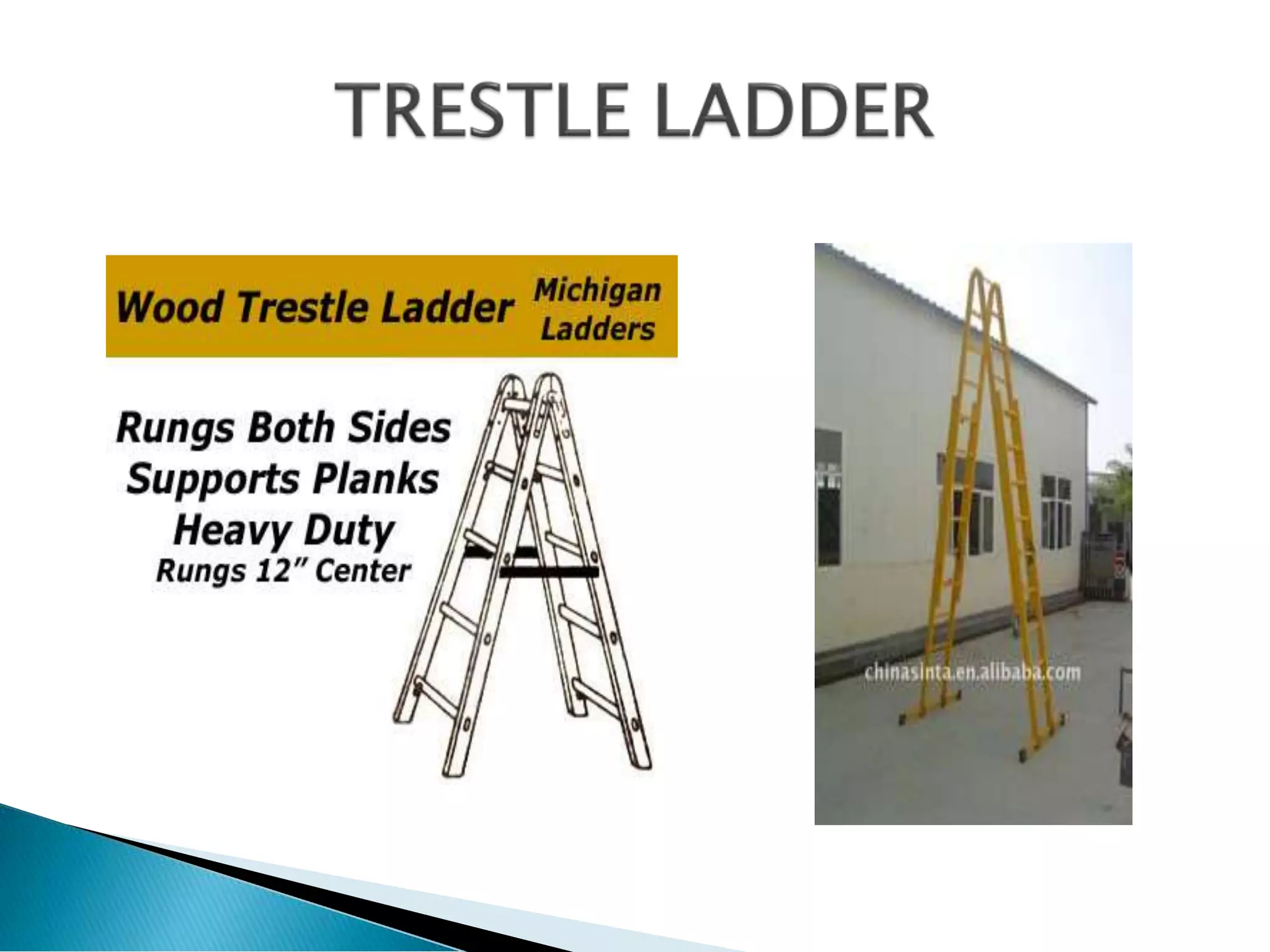 TRESTLE LADDER

Wood Trestle Ladder

Michigan Ladders

Rungs Both Sides
Supports Planks
Heavy Duty
Rungs 12" Center

chinasinta.en.alibaba.com